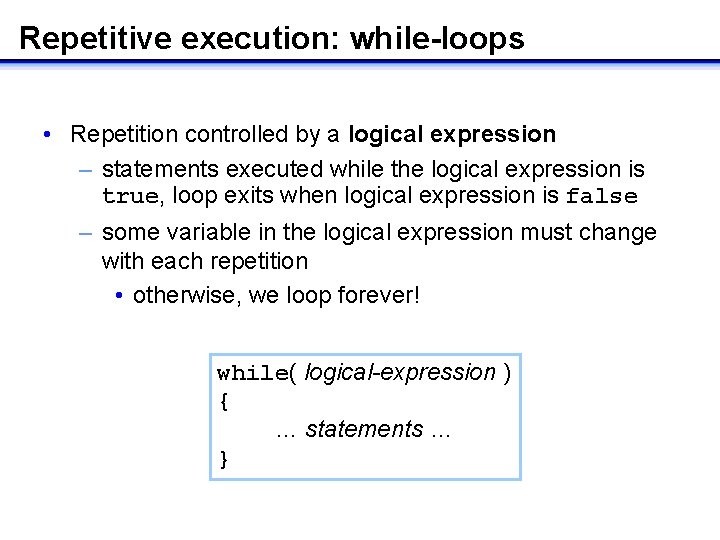 Repetitive execution: while-loops

• Repetition controlled by a logical expression

– statements executed while the logical expression is true, loop exits when logical expression is false

– some variable in the logical expression must change with each repetition

• otherwise, we loop forever!

while( logical-expression )
{
… statements …
}